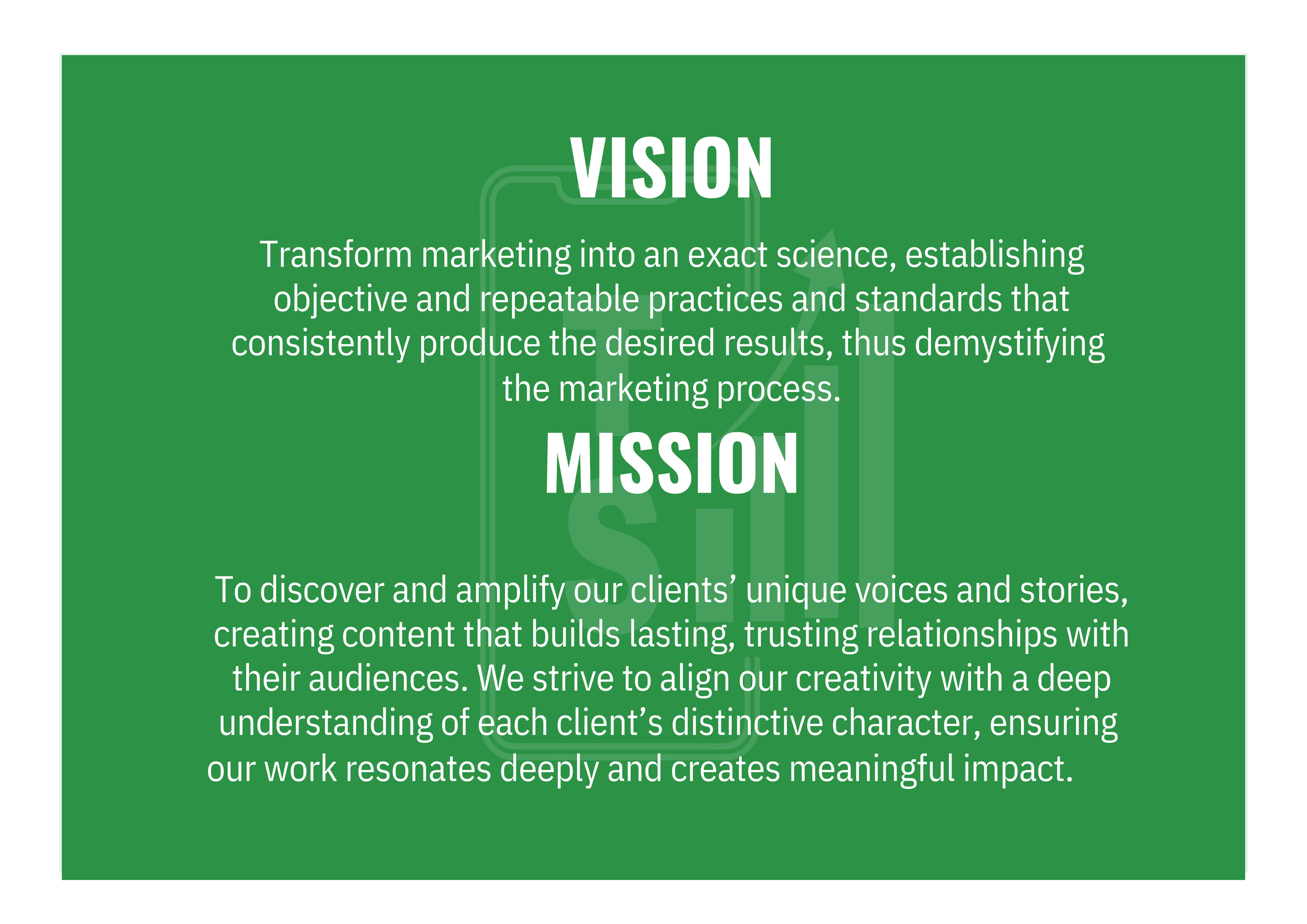 VISION

Transform marketing into an exact science, establishing objective and repeatable practices and standards that consistently produce the desired results, thus demystifying the marketing process.

MISSION

To discover and amplify our clients’ unique voices and stories, creating content that builds lasting, trusting relationships with their audiences. We strive to align our creativity with a deep understanding of each client’s distinctive character, ensuring our work resonates deeply and creates meaningful impact.